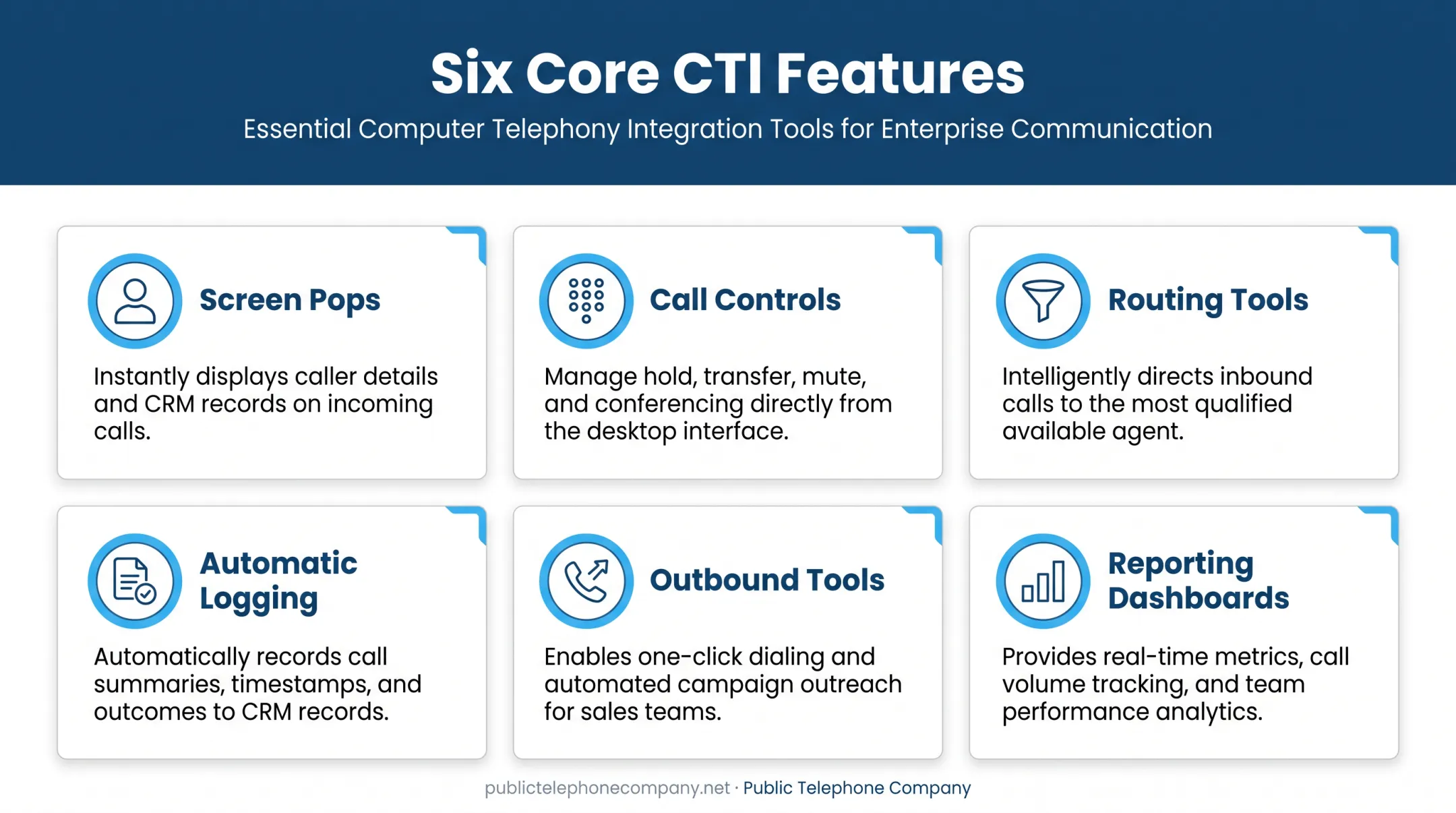 Six Core CTI Features

Essential Computer Telephony Integration Tools for Enterprise Communication

Screen Pops

Instantly displays caller details and CRM records on incoming calls.

Call Controls

Manage hold, transfer, mute, and conferencing directly from the desktop interface.

Routing Tools

Intelligently directs inbound calls to the most qualified available agent.

Automatic Logging

Automatically records call summaries, timestamps, and outcomes to CRM records.

Outbound Tools

Enables one-click dialing and automated campaign outreach for sales teams.

Reporting Dashboards

Provides real-time metrics, call volume tracking, and team performance analytics.

publictelephonecompany.net · Public Telephone Company